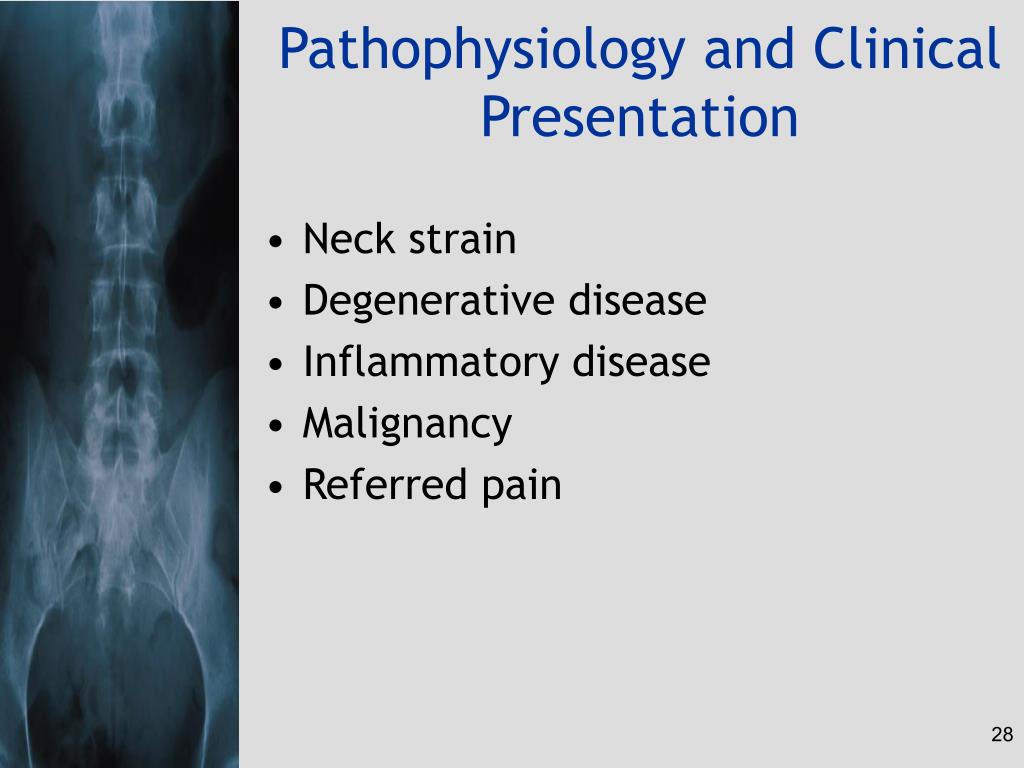 Pathophysiology and Clinical Presentation

• Neck strain
• Degenerative disease
• Inflammatory disease
• Malignancy
• Referred pain

28